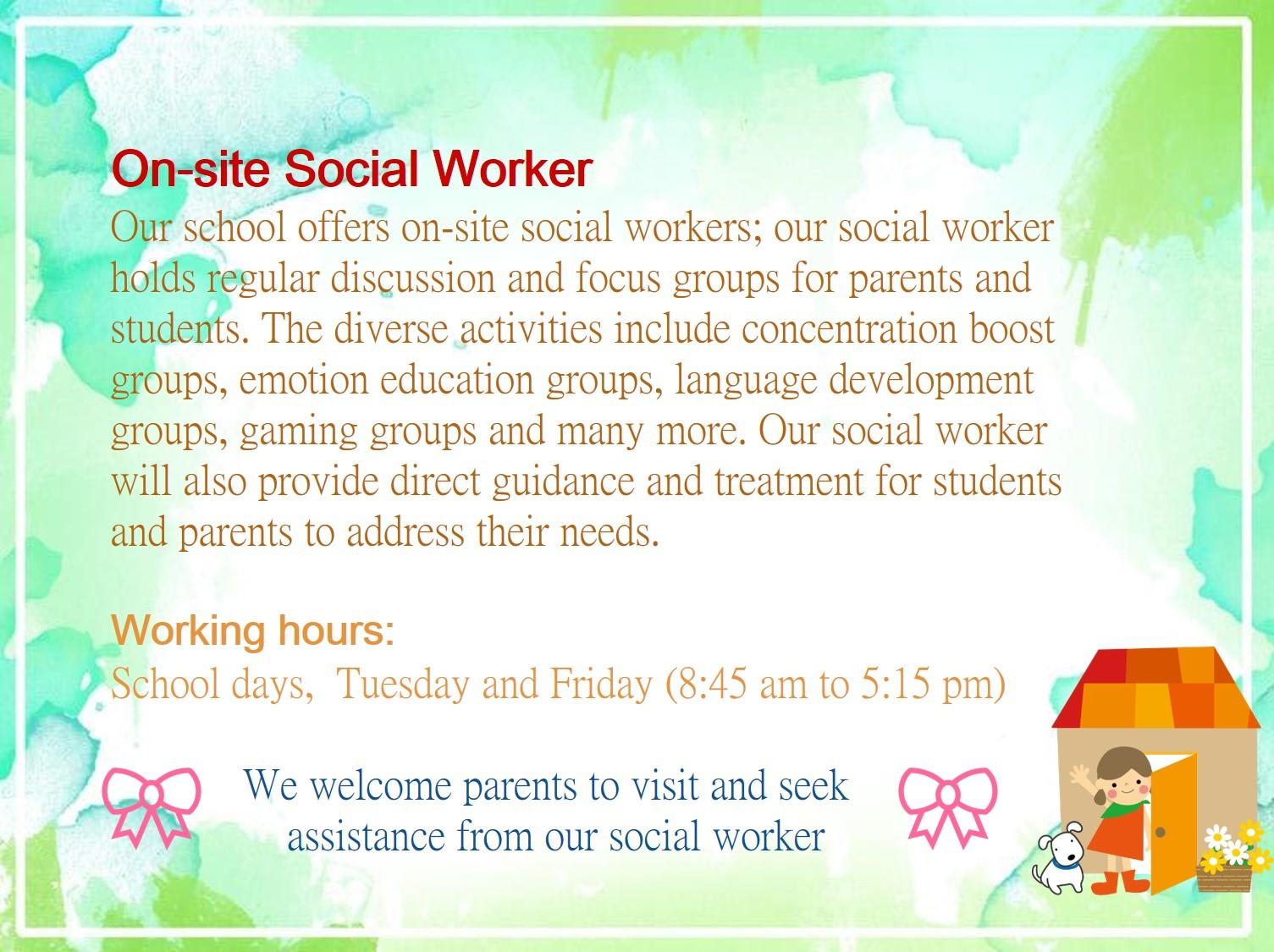 On-site Social Worker
Our school offers on-site social workers; our social worker holds regular discussion and focus groups for parents and students. The diverse activities include concentration boost groups, emotion education groups, language development groups, gaming groups and many more. Our social worker will also provide direct guidance and treatment for students and parents to address their needs.

Working hours:
School days, Tuesday and Friday (8:45 am to 5:15 pm)

We welcome parents to visit and seek assistance from our social worker